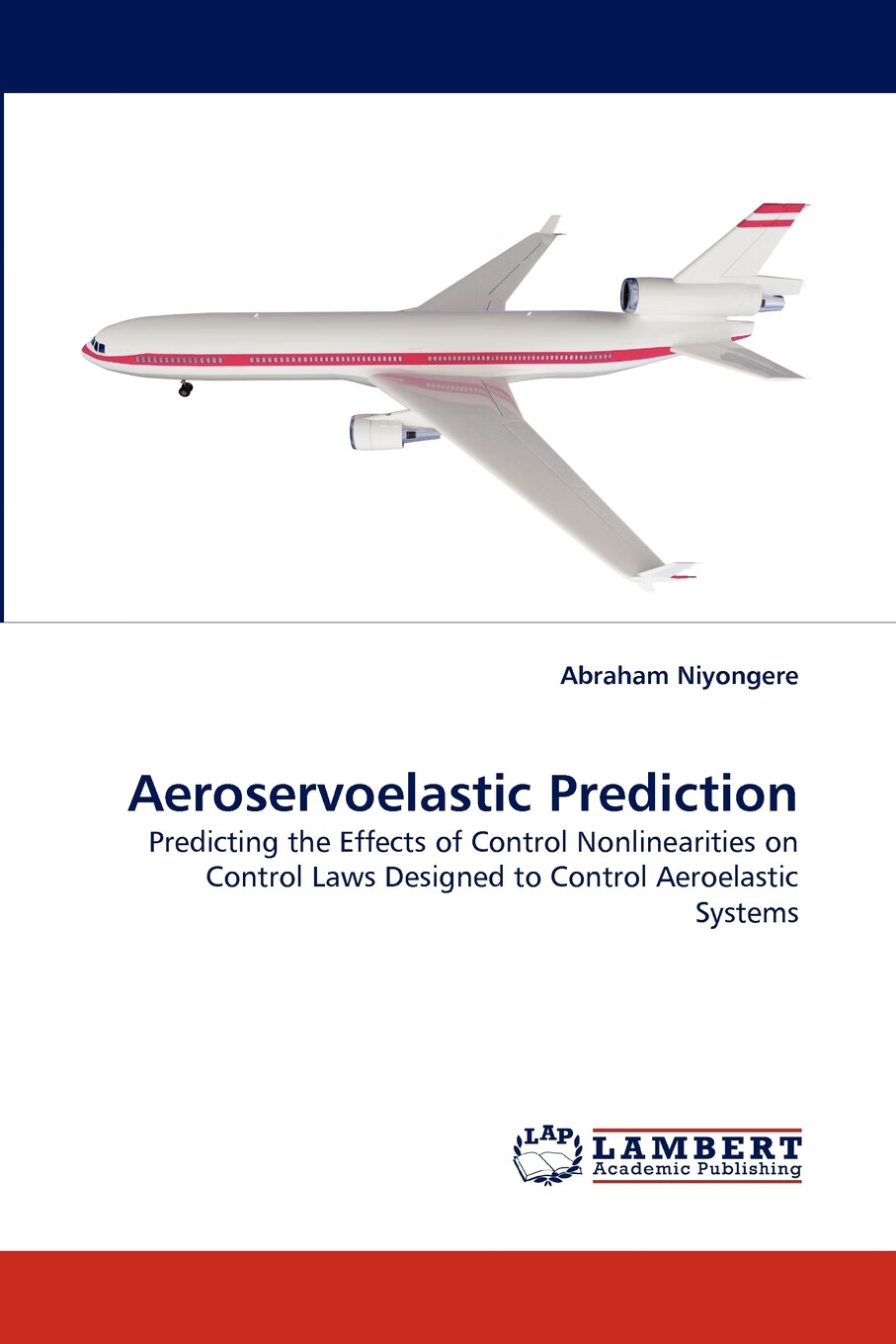 Abraham Niyongere

Aeroservoelastic Prediction

Predicting the Effects of Control Nonlinearities on Control Laws Designed to Control Aeroelastic Systems

LAP LAMBERT Academic Publishing